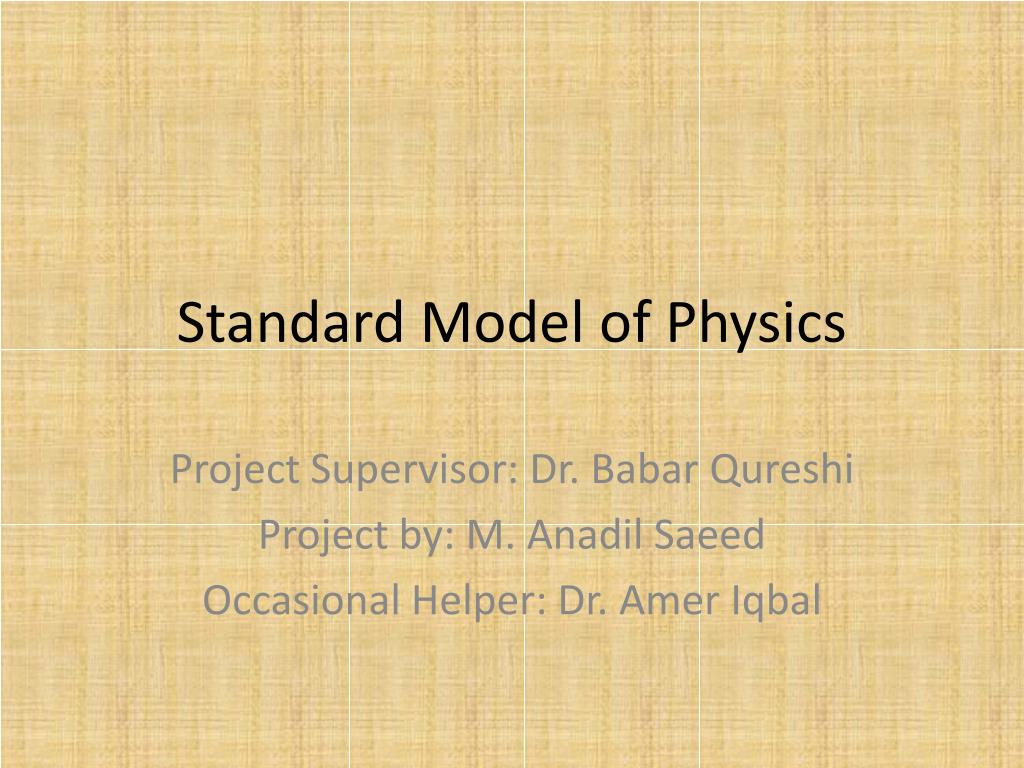 Standard Model of Physics

Project Supervisor: Dr. Babar Qureshi
Project by: M. Anadil Saeed
Occasional Helper: Dr. Amer Iqbal